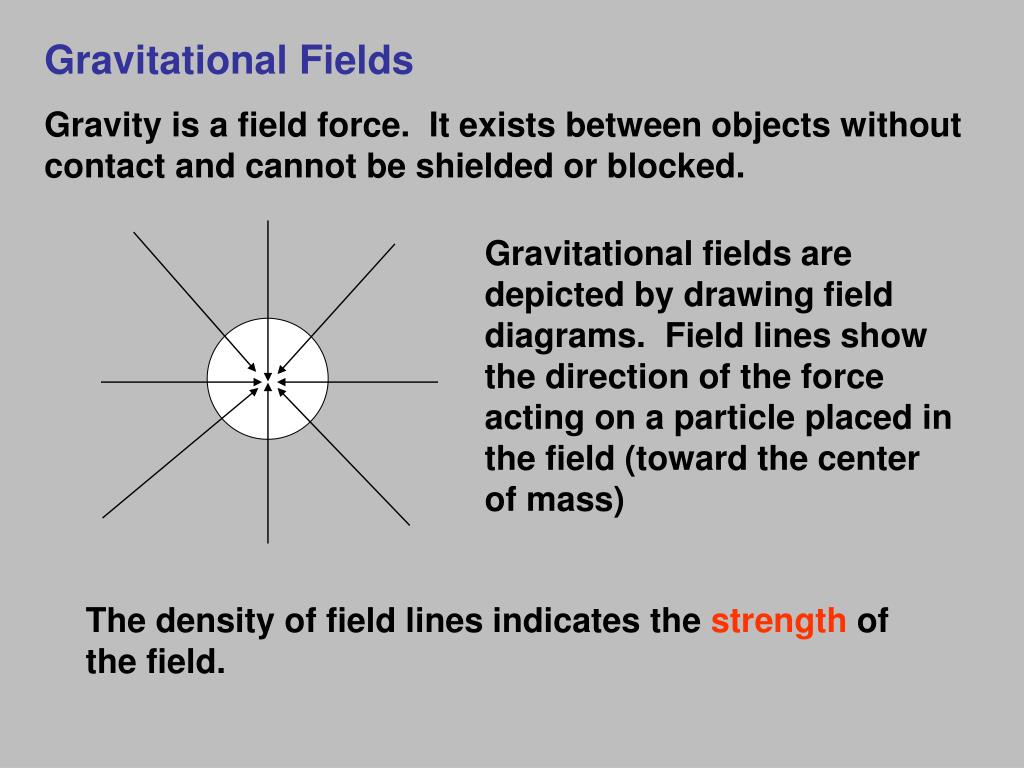 Gravitational Fields

Gravity is a field force. It exists between objects without contact and cannot be shielded or blocked.

Gravitational fields are depicted by drawing field diagrams. Field lines show the direction of the force acting on a particle placed in the field (toward the center of mass)

The density of field lines indicates the strength of the field.